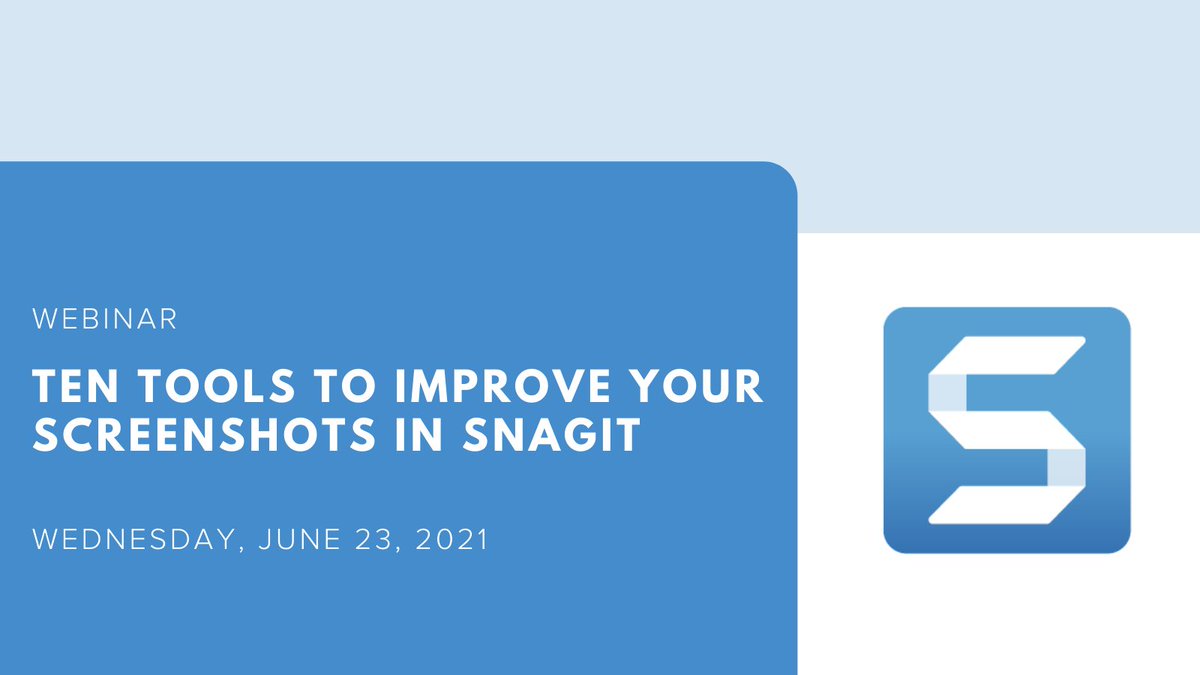 WEBINAR

TEN TOOLS TO IMPROVE YOUR SCREENSHOTS IN SNAGIT

WEDNESDAY, JUNE 23, 2021